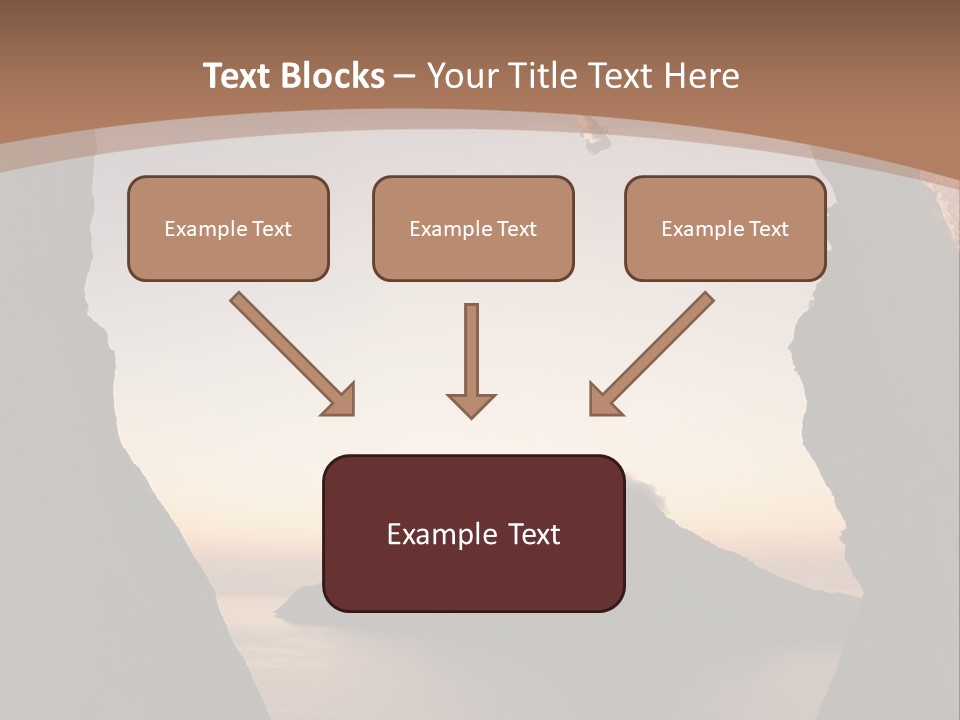 Text Blocks – Your Title Text Here

Example Text

Example Text

Example Text

Example Text